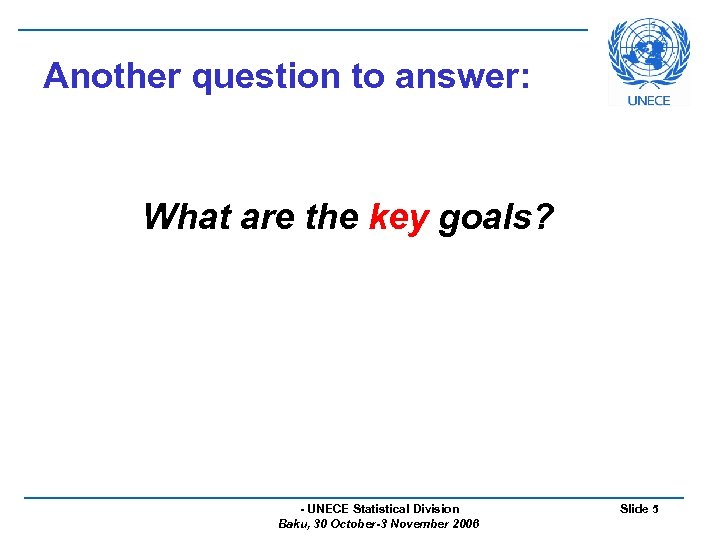 Another question to answer:

UNECE

What are the key goals?

- UNECE Statistical Division
Baku, 30 October-3 November 2006

Slide 5